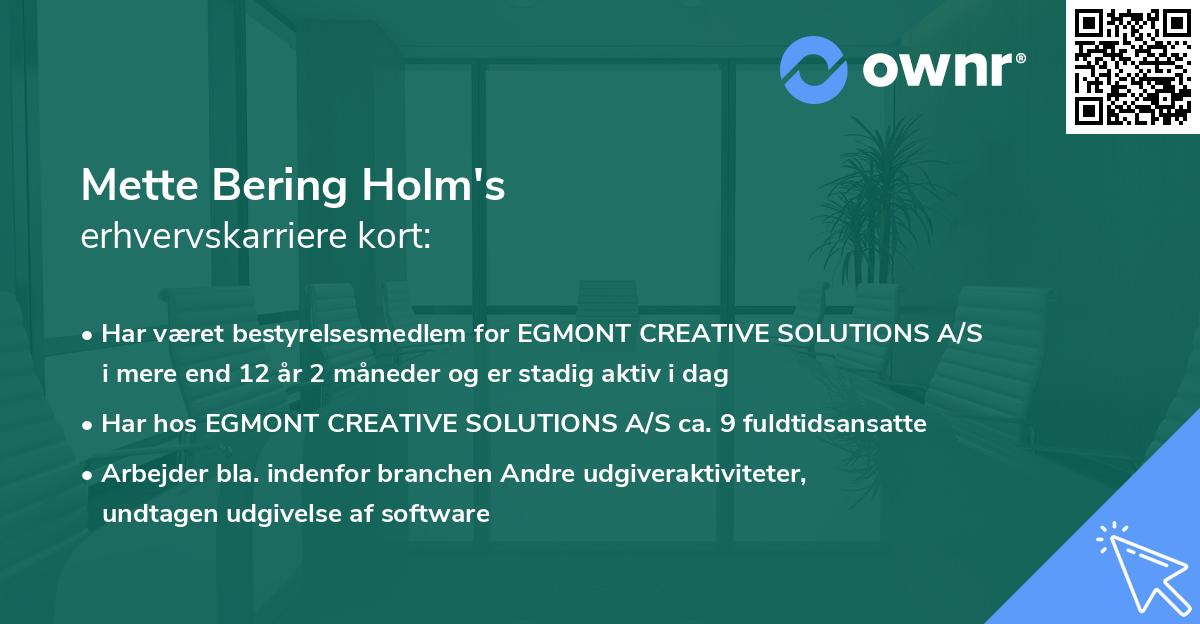 ownr®

Mette Bering Holm's
erhvervskarriere kort:

• Har været bestyrelsesmedlem for EGMONT CREATIVE SOLUTIONS A/S i mere end 12 år 2 måneder og er stadig aktiv i dag

• Har hos EGMONT CREATIVE SOLUTIONS A/S ca. 9 fuldtidsansatte

• Arbejder bla. indenfor branchen Andre udgiveraktiviteter, undtagen udgivelse af software